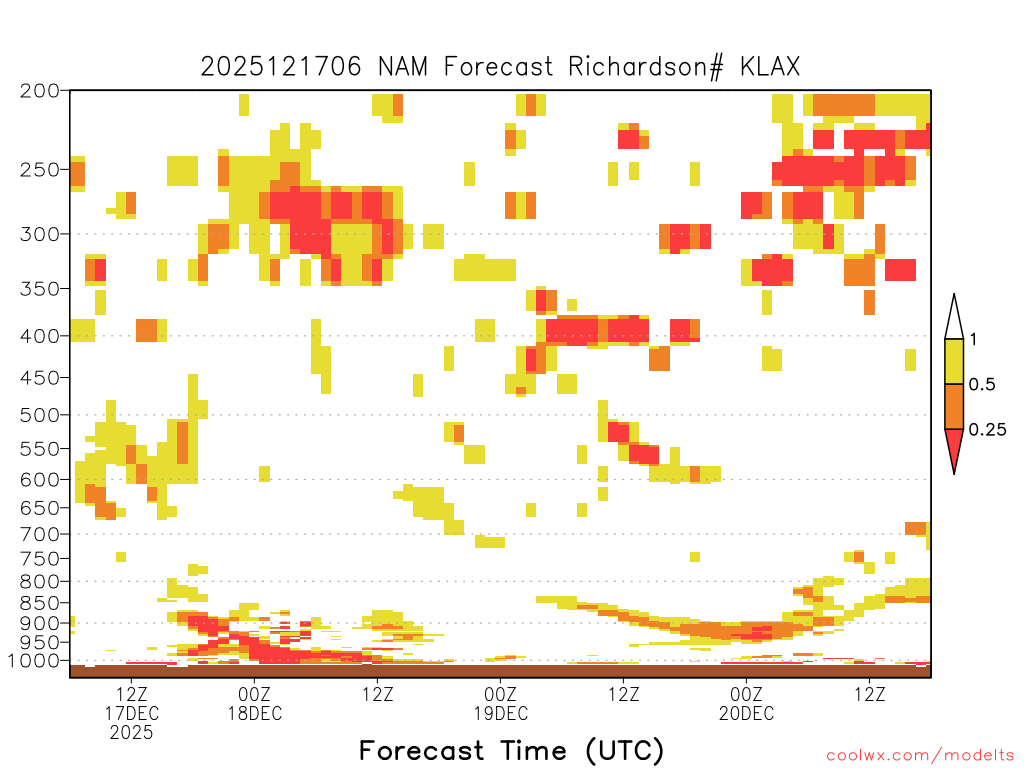 2025121706 NAM Forecast Richardson# KLAX

200
250
300
350
400
450
500
550
600
650
700
750
800
850
900
950
1000

1
0.5
0.25

12Z
17DEC
2025
00Z
18DEC
12Z
00Z
19DEC
12Z
00Z
20DEC
12Z

Forecast Time (UTC)

coolwx.com/modelts